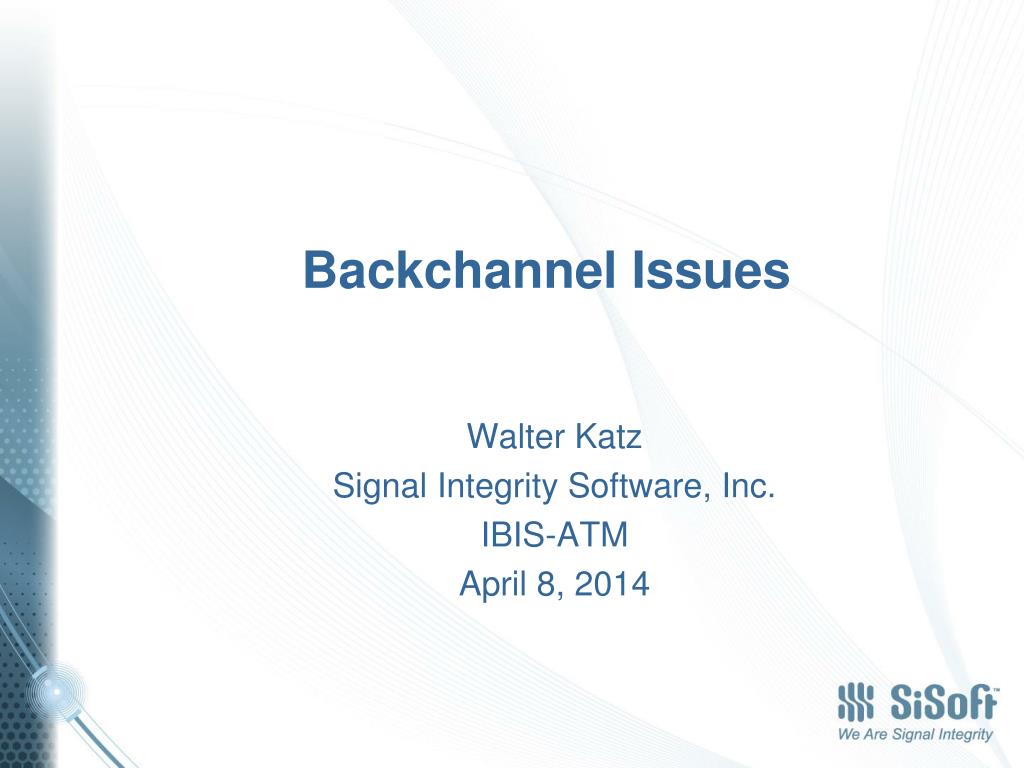 Backchannel Issues

Walter Katz
Signal Integrity Software, Inc.
IBIS-ATM
April 8, 2014

SiSoft™
We Are Signal Integrity